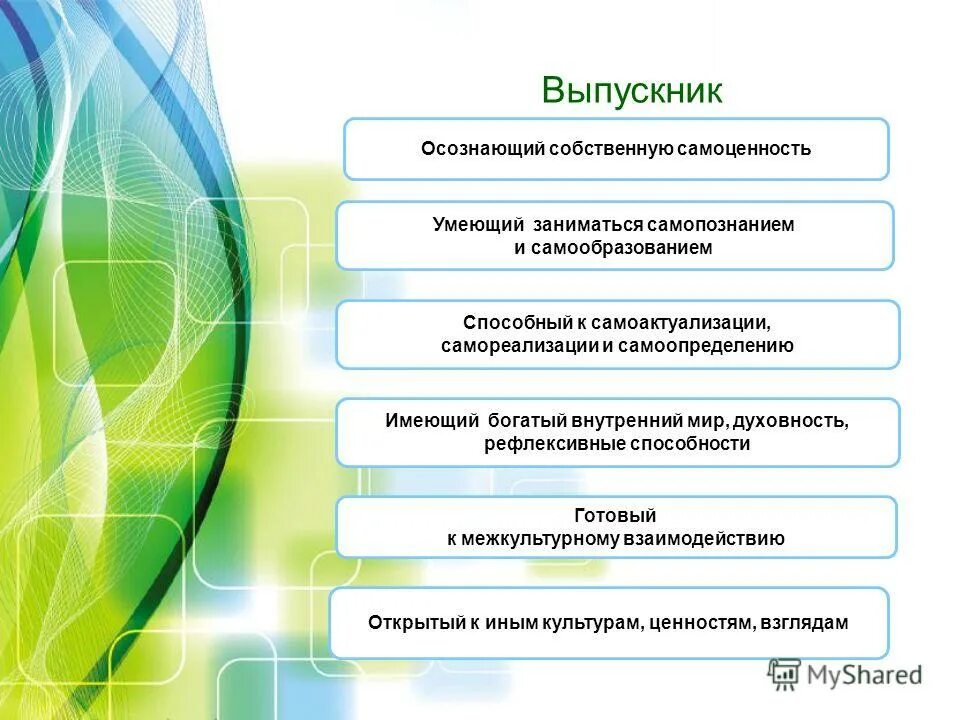 Выпускник

Осознающий собственную самоценность

Умеющий заниматься самопознанием и самообразованием

Способный к самоактуализации, самореализации и самоопределению

Имеющий богатый внутренний мир, духовность, рефлексивные способности

Готовый к межкультурному взаимодействию

Открытый к иным культурам, ценностям, взглядам

MyShared